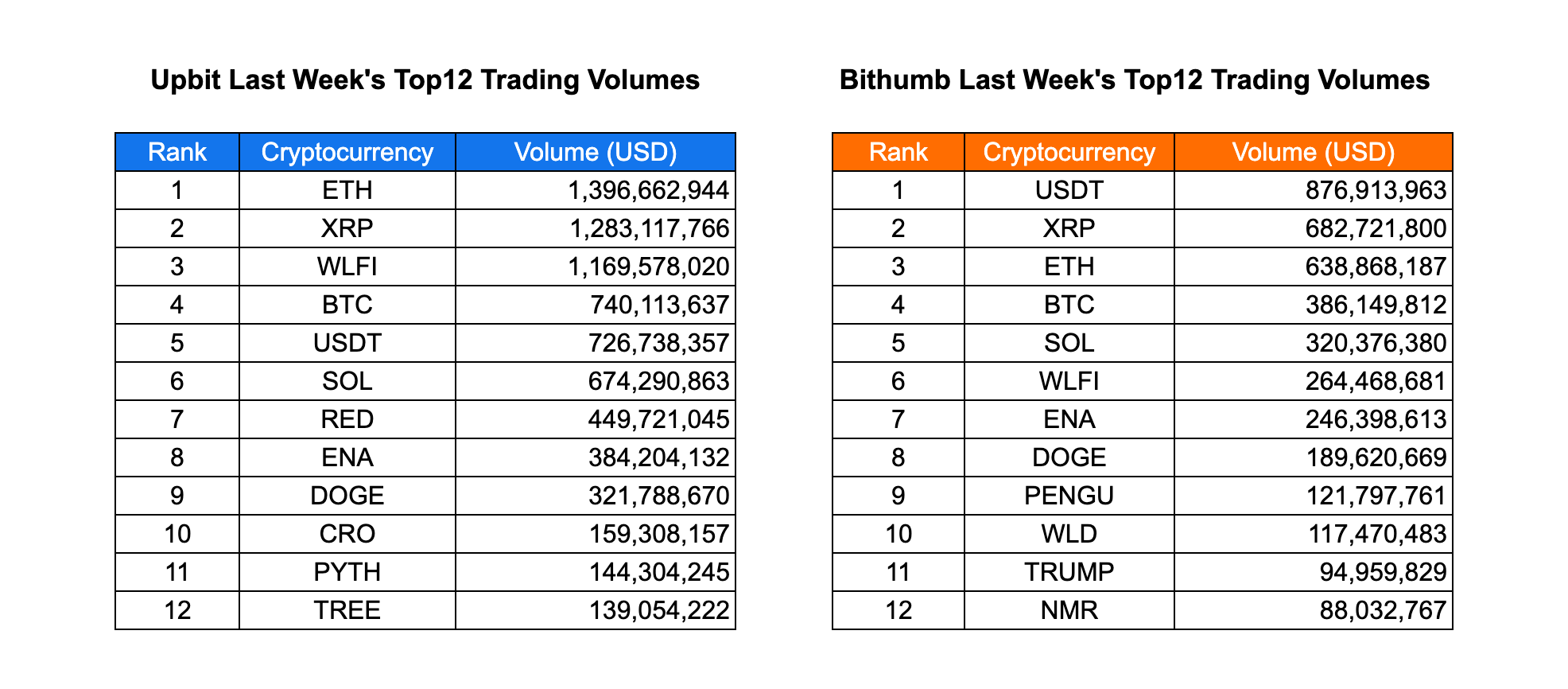 Upbit Last Week's Top12 Trading Volumes

| Rank | Cryptocurrency | Volume (USD) |
|---|---|---|
| 1 | ETH | 1,396,662,944 |
| 2 | XRP | 1,283,117,766 |
| 3 | WLFI | 1,169,578,020 |
| 4 | BTC | 740,113,637 |
| 5 | USDT | 726,738,357 |
| 6 | SOL | 674,290,863 |
| 7 | RED | 449,721,045 |
| 8 | ENA | 384,204,132 |
| 9 | DOGE | 321,788,670 |
| 10 | CRO | 159,308,157 |
| 11 | PYTH | 144,304,245 |
| 12 | TREE | 139,054,222 |

Bithumb Last Week's Top12 Trading Volumes

| Rank | Cryptocurrency | Volume (USD) |
|---|---|---|
| 1 | USDT | 876,913,963 |
| 2 | XRP | 682,721,800 |
| 3 | ETH | 638,868,187 |
| 4 | BTC | 386,149,812 |
| 5 | SOL | 320,376,380 |
| 6 | WLFI | 264,468,681 |
| 7 | ENA | 246,398,613 |
| 8 | DOGE | 189,620,669 |
| 9 | PENGU | 121,797,761 |
| 10 | WLD | 117,470,483 |
| 11 | TRUMP | 94,959,829 |
| 12 | NMR | 88,032,767 |